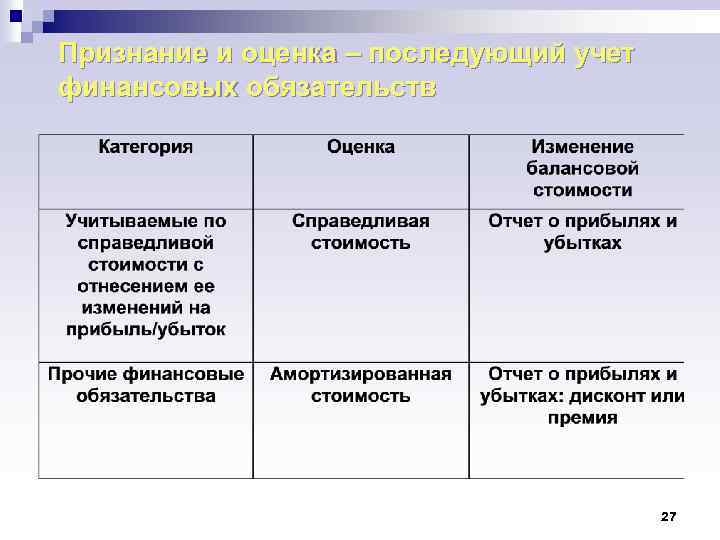 Признание и оценка – последующий учет финансовых обязательств

| Категория | Оценка | Изменение балансовой стоимости |
|---|---|---|
| Учитываемые по справедливой стоимости с отнесением ее изменений на прибыль/убыток | Справедливая стоимость | Отчет о прибылях и убытках |
| Прочие финансовые обязательства | Амортизированная стоимость | Отчет о прибылях и убытках: дисконт или премия |

27